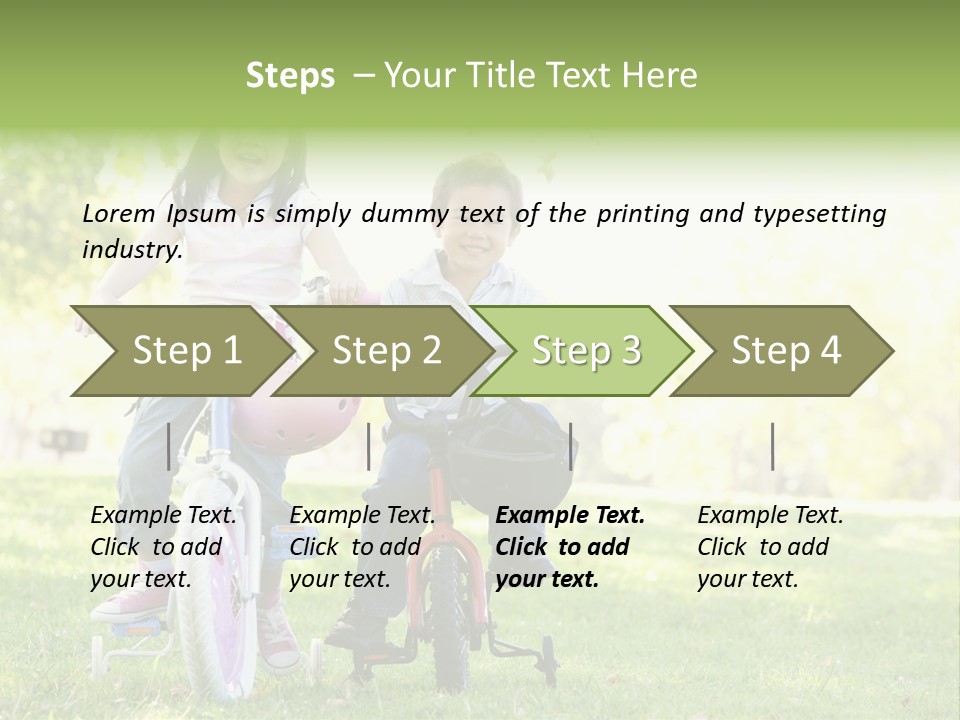 Steps – Your Title Text Here

Lorem Ipsum is simply dummy text of the printing and typesetting industry.

Step 1

Step 2

Step 3

Step 4

Example Text. Click to add your text.

Example Text. Click to add your text.

Example Text. Click to add your text.

Example Text. Click to add your text.